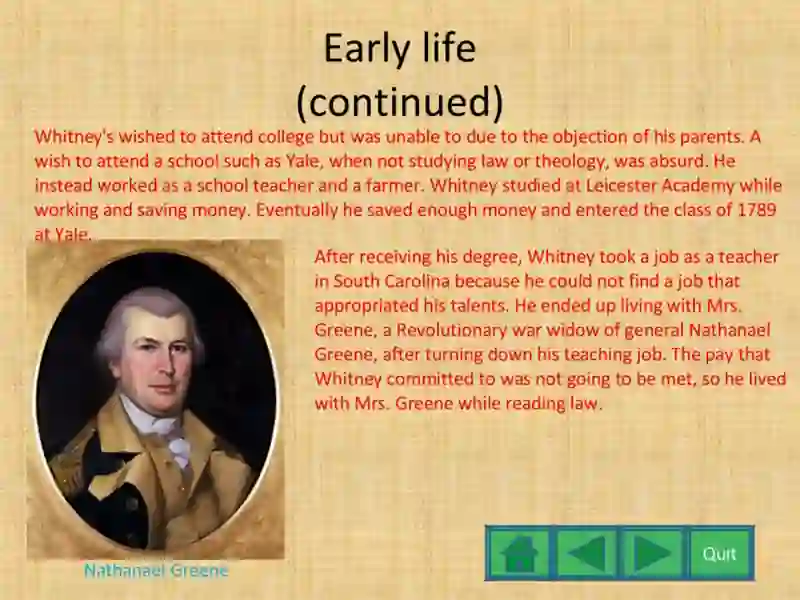 Early life
(continued)

Whitney's wished to attend college but was unable to due to the objection of his parents. A wish to attend a school such as Yale, when not studying law or theology, was absurd. He instead worked as a school teacher and a farmer. Whitney studied at Leicester Academy while working and saving money. Eventually he saved enough money and entered the class of 1789 at Yale.

After receiving his degree, Whitney took a job as a teacher in South Carolina because he could not find a job that appropriated his talents. He ended up living with Mrs. Greene, a Revolutionary war widow of general Nathanael Greene, after turning down his teaching job. The pay that Whitney committed to was not going to be met, so he lived with Mrs. Greene while reading law.

Nathanael Greene

Quit